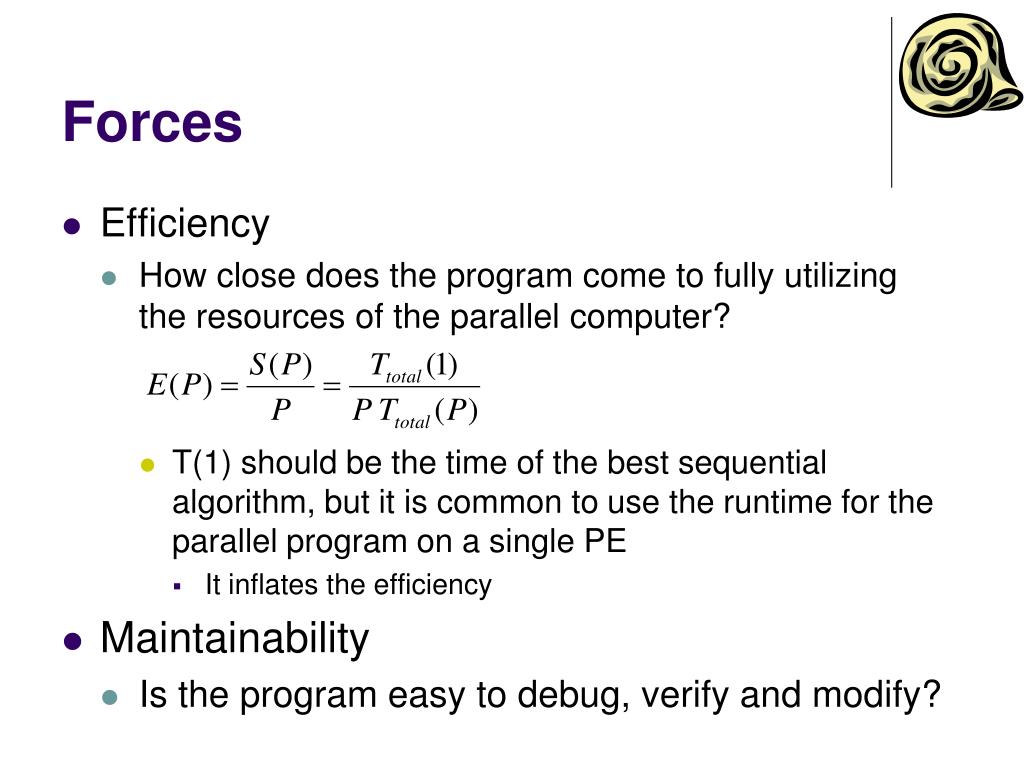 Forces

Efficiency

How close does the program come to fully utilizing the resources of the parallel computer?

$E(P) = \frac{S(P)}{P} = \frac{T_{total}(1)}{P\,T_{total}(P)}$

T(1) should be the time of the best sequential algorithm, but it is common to use the runtime for the parallel program on a single PE

It inflates the efficiency

Maintainability

Is the program easy to debug, verify and modify?